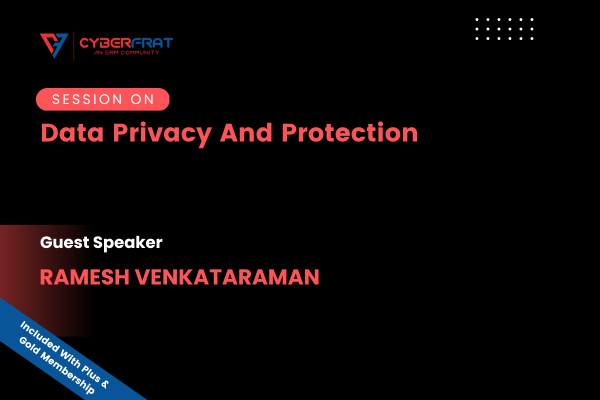 CYBERFRAT
AN ERM COMMUNITY

SESSION ON

Data Privacy And Protection

Guest Speaker

RAMESH VENKATARAMAN

Included With Plus & Gold Membership